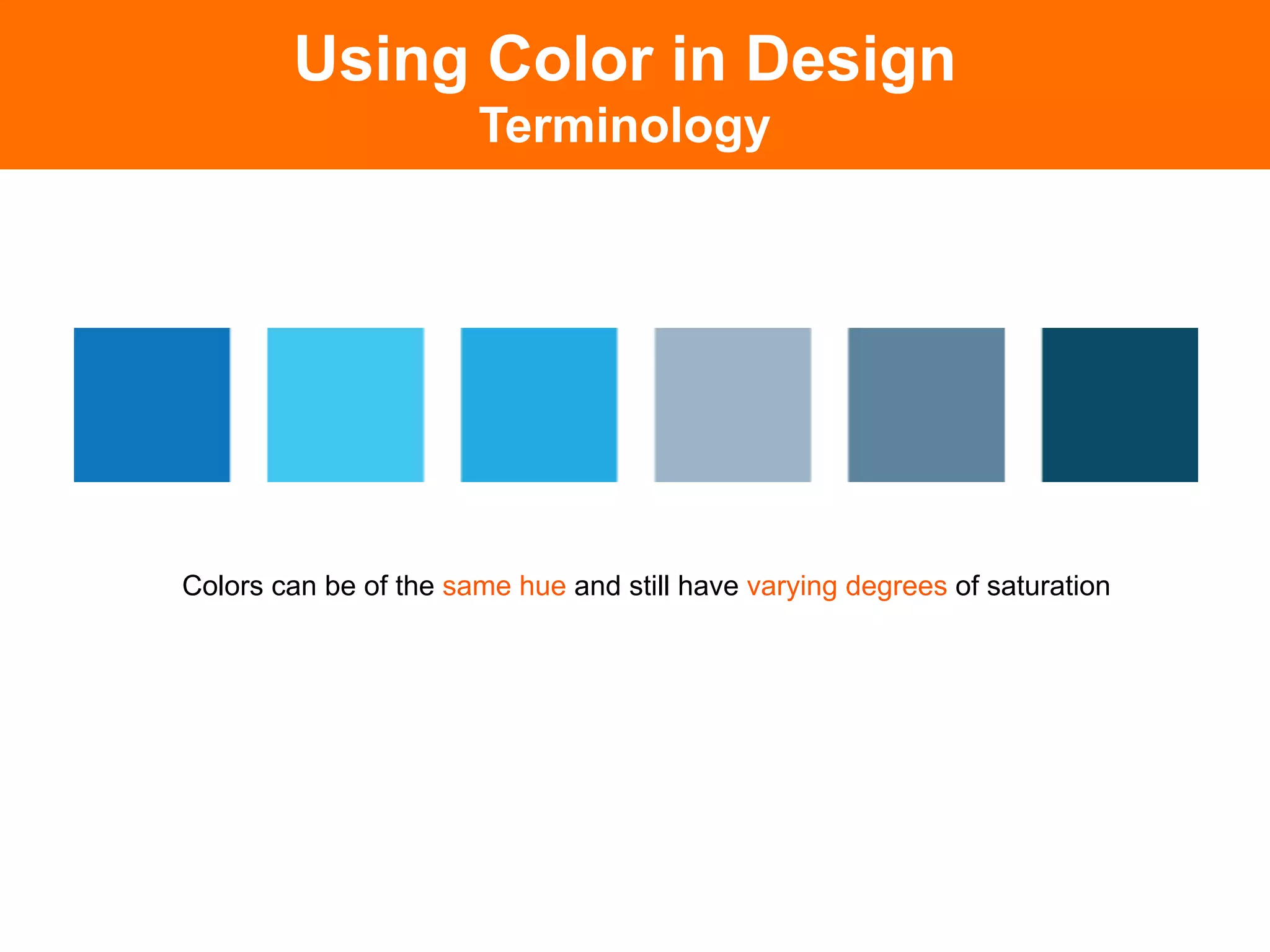 Using Color in Design
Terminology

Colors can be of the same hue and still have varying degrees of saturation